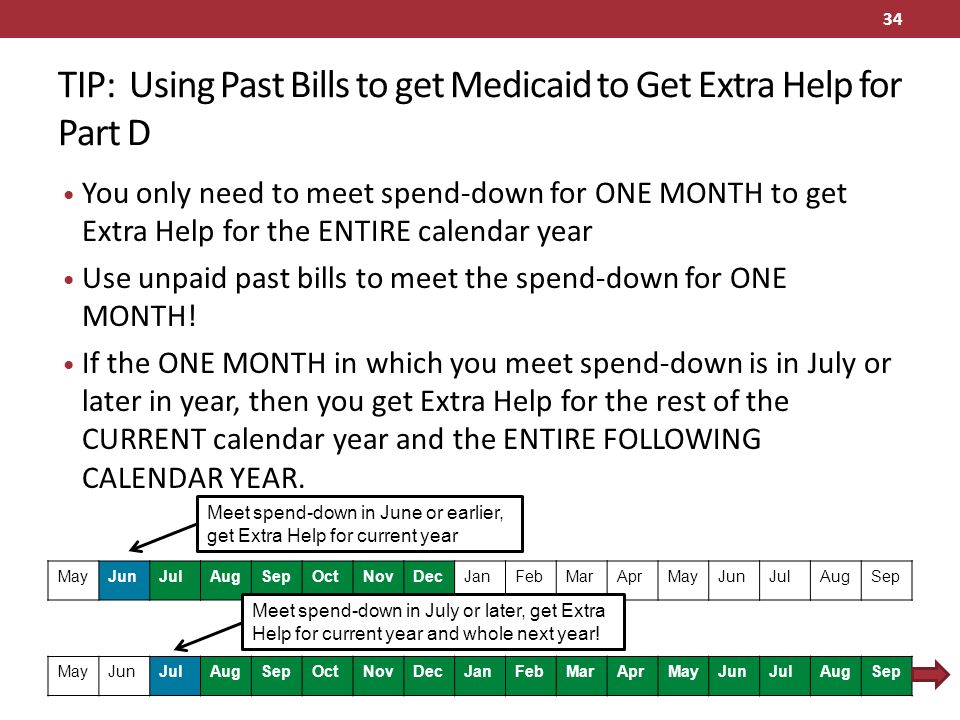 34

TIP: Using Past Bills to get Medicaid to Get Extra Help for Part D

• You only need to meet spend-down for ONE MONTH to get Extra Help for the ENTIRE calendar year

• Use unpaid past bills to meet the spend-down for ONE MONTH!

• If the ONE MONTH in which you meet spend-down is in July or later in year, then you get Extra Help for the rest of the CURRENT calendar year and the ENTIRE FOLLOWING CALENDAR YEAR.

Meet spend-down in June or earlier, get Extra Help for current year

| May | Jun | Jul | Aug | Sep | Oct | Nov | Dec | Jan | Feb | Mar | Apr | May | Jun | Jul | Aug | Sep |
|---|---|---|---|---|---|---|---|---|---|---|---|---|---|---|---|---|

Meet spend-down in July or later, get Extra Help for current year and whole next year!

| May | Jun | Jul | Aug | Sep | Oct | Nov | Dec | Jan | Feb | Mar | Apr | May | Jun | Jul | Aug | Sep |
|---|---|---|---|---|---|---|---|---|---|---|---|---|---|---|---|---|